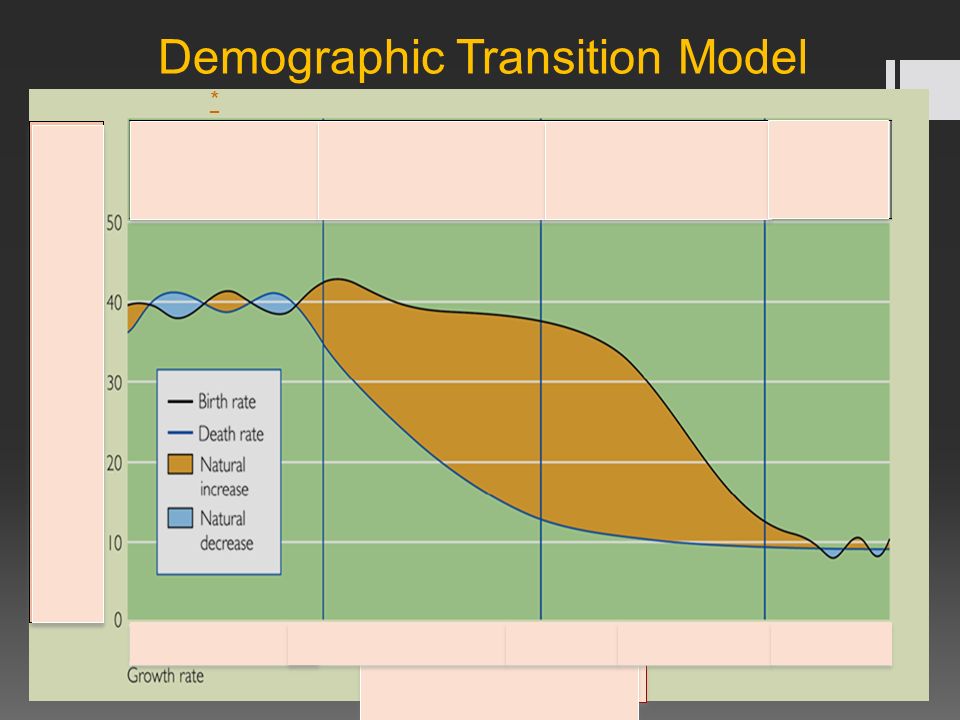 Demographic Transition Model

*

50
40
30
20
10
0

Birth rate
Death rate
Natural increase
Natural decrease

Growth rate